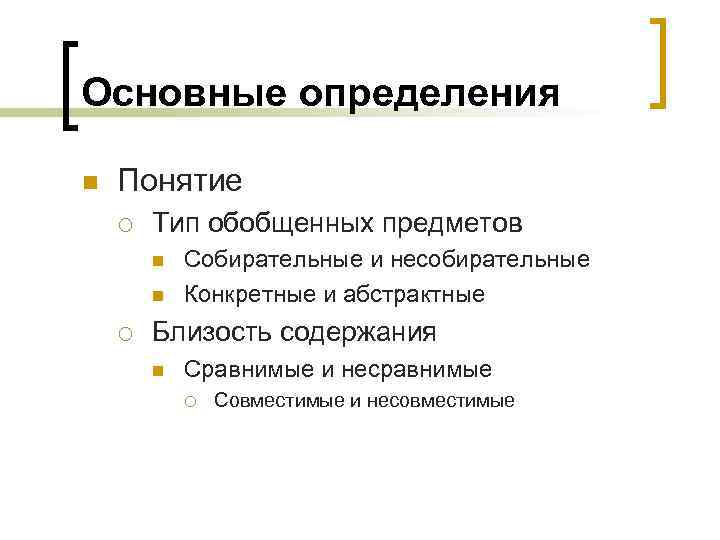 Основные определения

Понятие

Тип обобщенных предметов

Собирательные и несобирательные

Конкретные и абстрактные

Близость содержания

Сравнимые и несравнимые

Совместимые и несовместимые